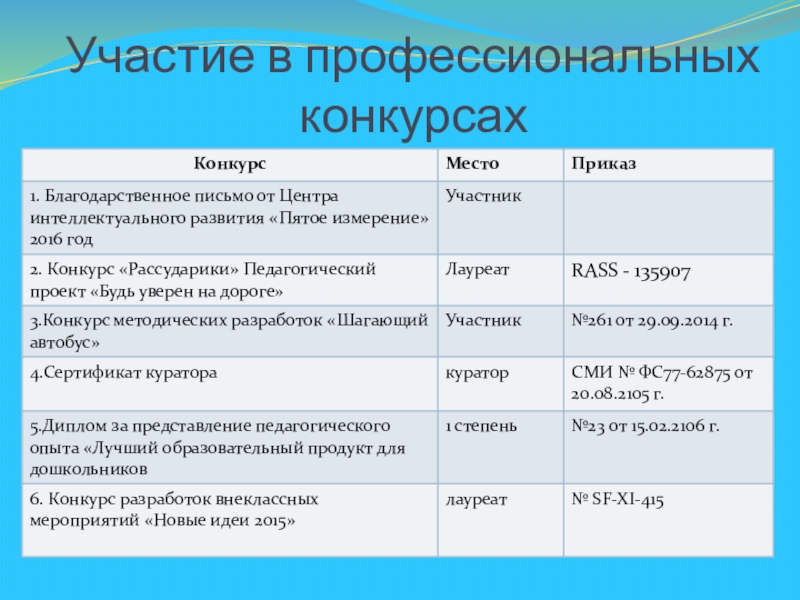 Участие в профессиональных конкурсах

| Конкурс | Место | Приказ |
|---|---|---|
| 1. Благодарственное письмо от Центра интеллектуального развития «Пятое измерение» 2016 год | Участник | |
| 2. Конкурс «Рассударики» Педагогический проект «Будь уверен на дороге» | Лауреат | RASS - 135907 |
| 3.Конкурс методических разработок «Шагающий автобус» | Участник | №261 от 29.09.2014 г. |
| 4.Сертификат куратора | куратор | СМИ № ФС77-62875 от 20.08.2105 г. |
| 5.Диплом за представление педагогического опыта «Лучший образовательный продукт для дошкольников | 1 степень | №23 от 15.02.2106 г. |
| 6. Конкурс разработок внеклассных мероприятий «Новые идеи 2015» | лауреат | № SF-XI-415 |